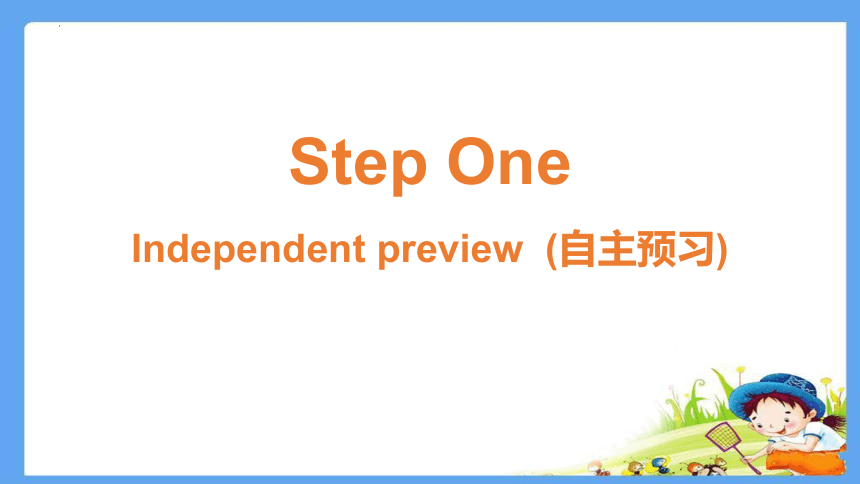 Step One

Independent preview (自主预习)